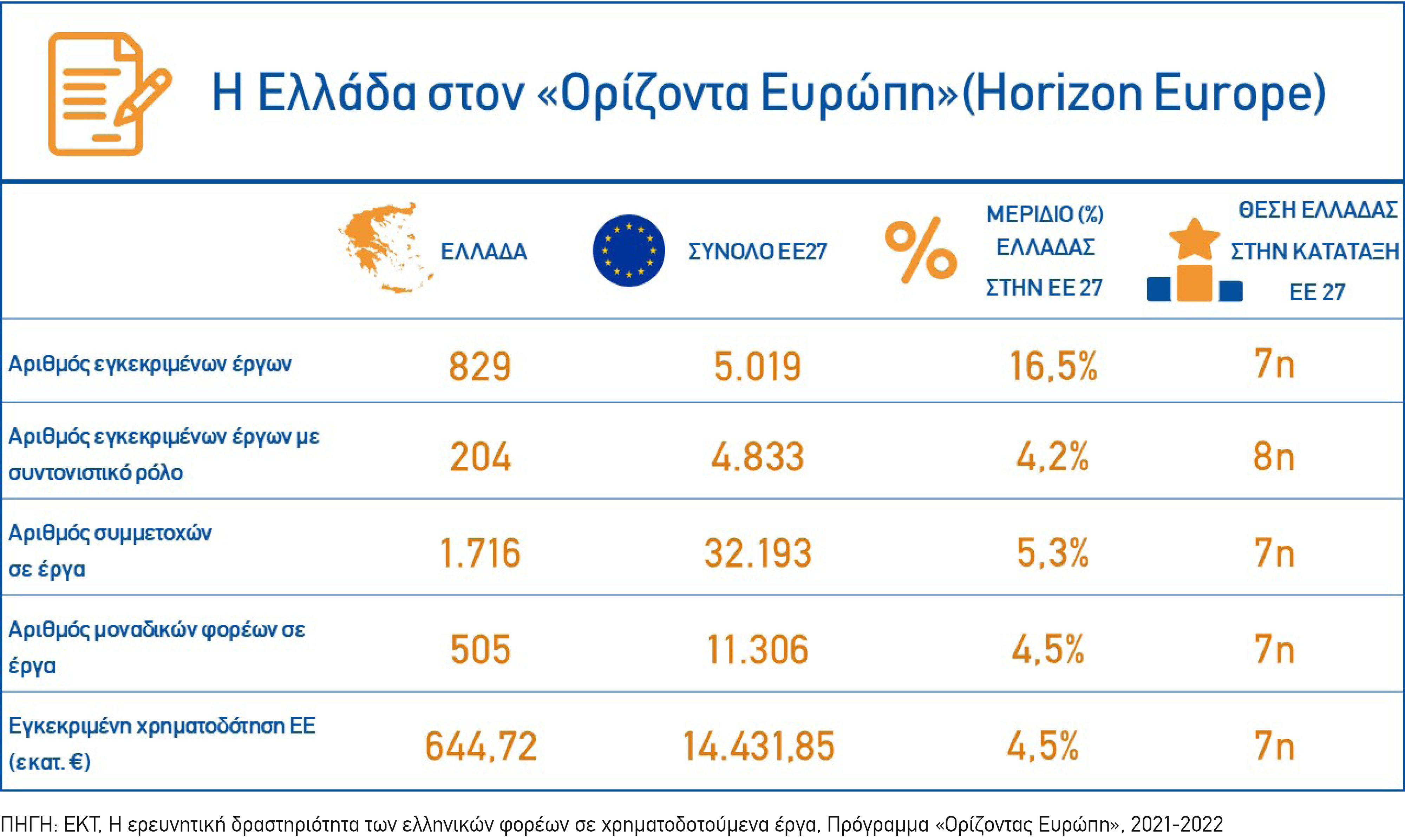 Η Ελλάδα στον «Ορίζοντα Ευρώπη»(Horizon Europe)

|  | ΕΛΛΑΔΑ | ΣΥΝΟΛΟ ΕΕ27 | ΜΕΡΙΔΙΟ (%) ΕΛΛΑΔΑΣ ΣΤΗΝ ΕΕ 27 | ΘΕΣΗ ΕΛΛΑΔΑΣ ΣΤΗΝ ΚΑΤΑΤΑΞΗ ΕΕ 27 |
|---|---|---|---|---|
| Αριθμός εγκεκριμένων έργων | 829 | 5.019 | 16,5% | 7η |
| Αριθμός εγκεκριμένων έργων με συντονιστικό ρόλο | 204 | 4.833 | 4,2% | 8η |
| Αριθμός συμμετοχών σε έργα | 1.716 | 32.193 | 5,3% | 7η |
| Αριθμός μοναδικών φορέων σε έργα | 505 | 11.306 | 4,5% | 7η |
| Εγκεκριμένη χρηματοδότηση ΕΕ (εκατ. €) | 644,72 | 14.431,85 | 4,5% | 7η |

ΠΗΓΗ: ΕΚΤ, Η ερευνητική δραστηριότητα των ελληνικών φορέων σε χρηματοδοτούμενα έργα, Πρόγραμμα «Ορίζοντας Ευρώπη», 2021-2022